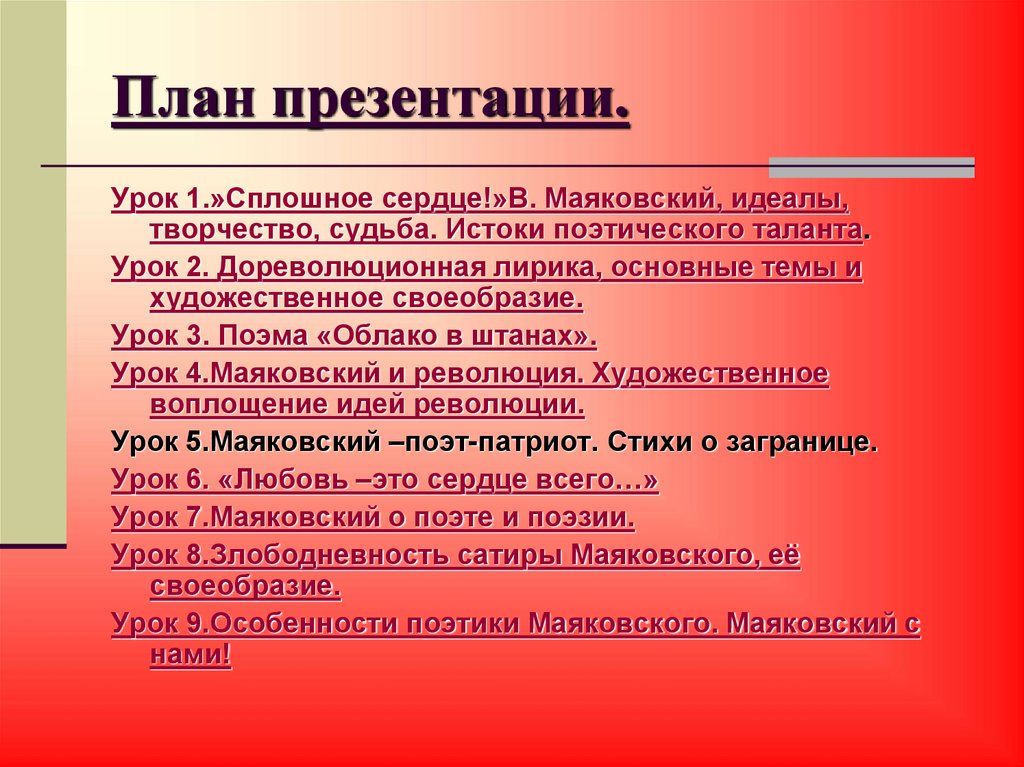 План презентации.

Урок 1.»Сплошное сердце!»В. Маяковский, идеалы, творчество, судьба. Истоки поэтического таланта.

Урок 2. Дореволюционная лирика, основные темы и художественное своеобразие.

Урок 3. Поэма «Облако в штанах».

Урок 4.Маяковский и революция. Художественное воплощение идей революции.

Урок 5.Маяковский –поэт-патриот. Стихи о загранице.

Урок 6. «Любовь –это сердце всего…»

Урок 7.Маяковский о поэте и поэзии.

Урок 8.Злободневность сатиры Маяковского, её своеобразие.

Урок 9.Особенности поэтики Маяковского. Маяковский с нами!